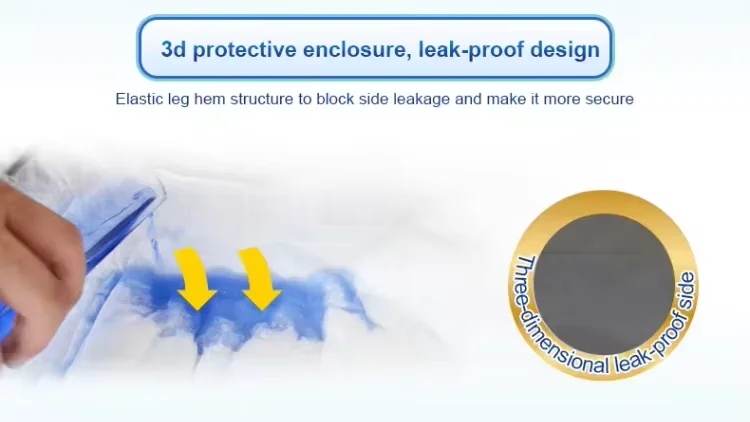 3d protective enclosure, leak-proof design

Elastic leg hem structure to block side leakage and make it more secure

Three-dimensional leak-proof side